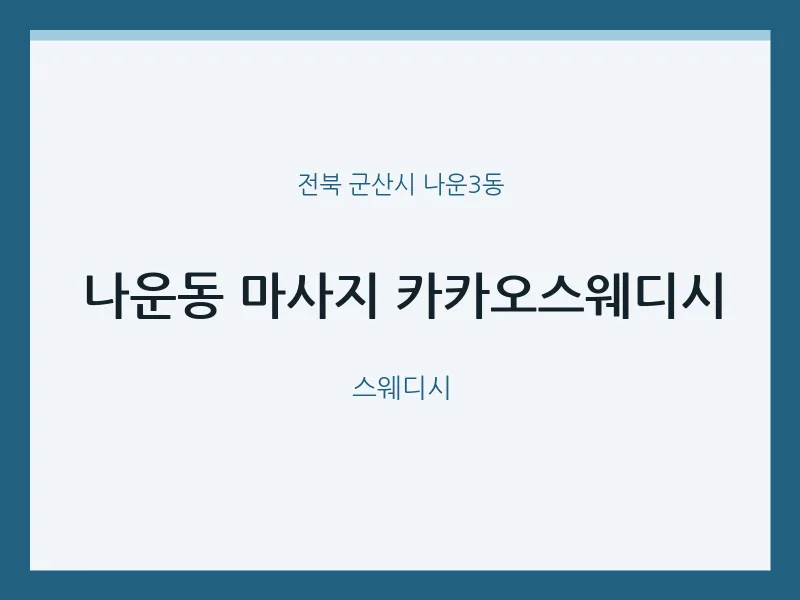 전북 군산시 나운3동

나운동 마사지 카카오스웨디시

스웨디시